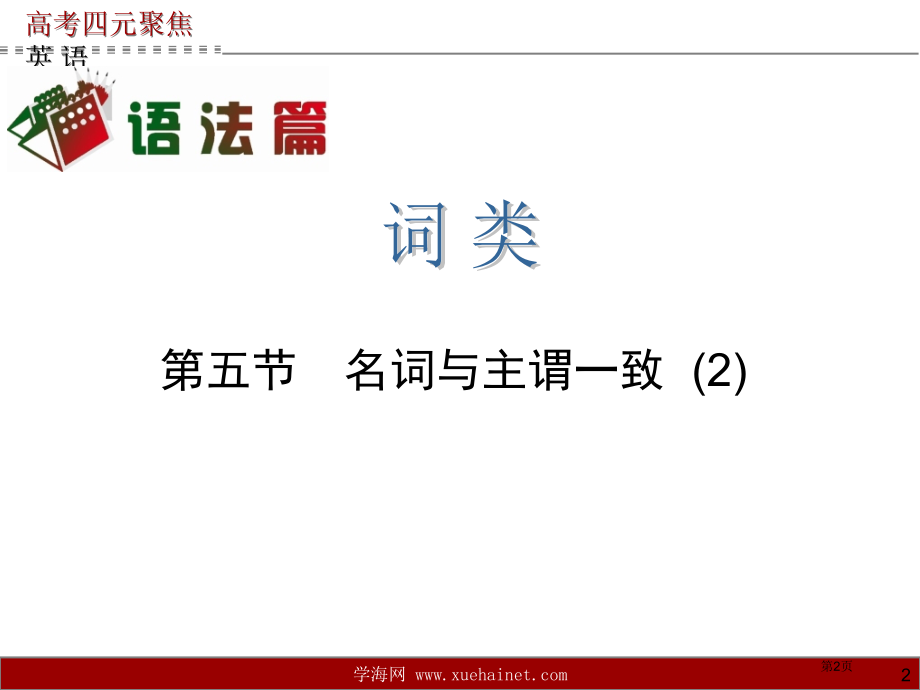 高考四元聚焦
英语

语法篇

词类

第五节 名词与主谓一致 (2)

学海网 www.xuehainet.com

第2页

2